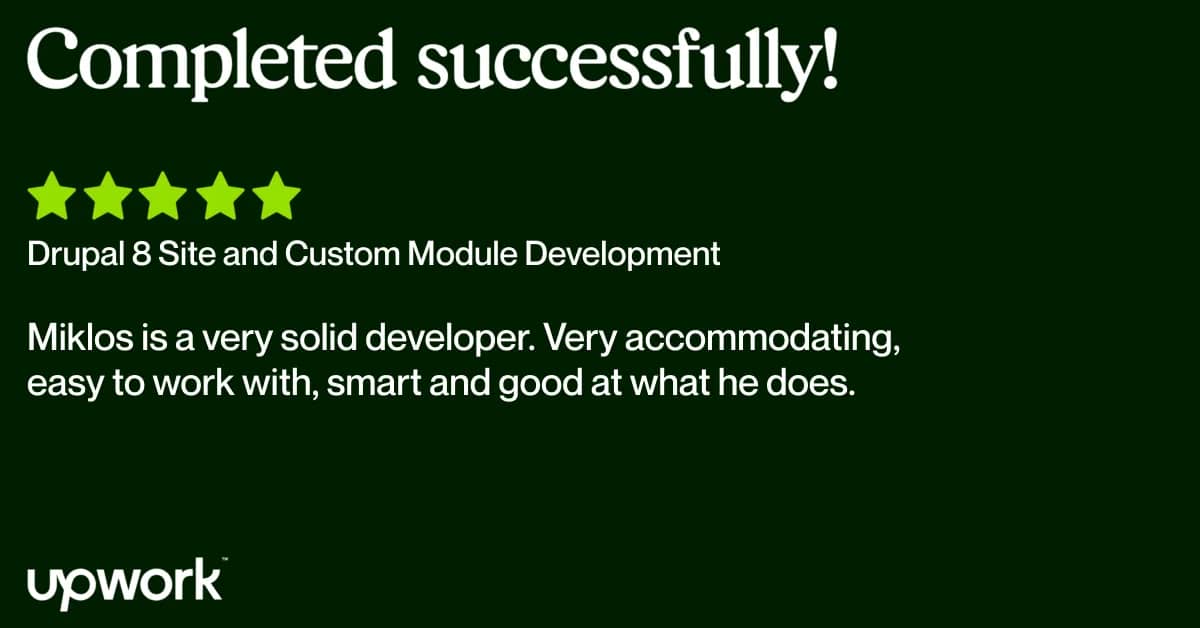 Completed successfully!

Drupal 8 Site and Custom Module Development

Miklos is a very solid developer. Very accommodating, easy to work with, smart and good at what he does.

upwork™